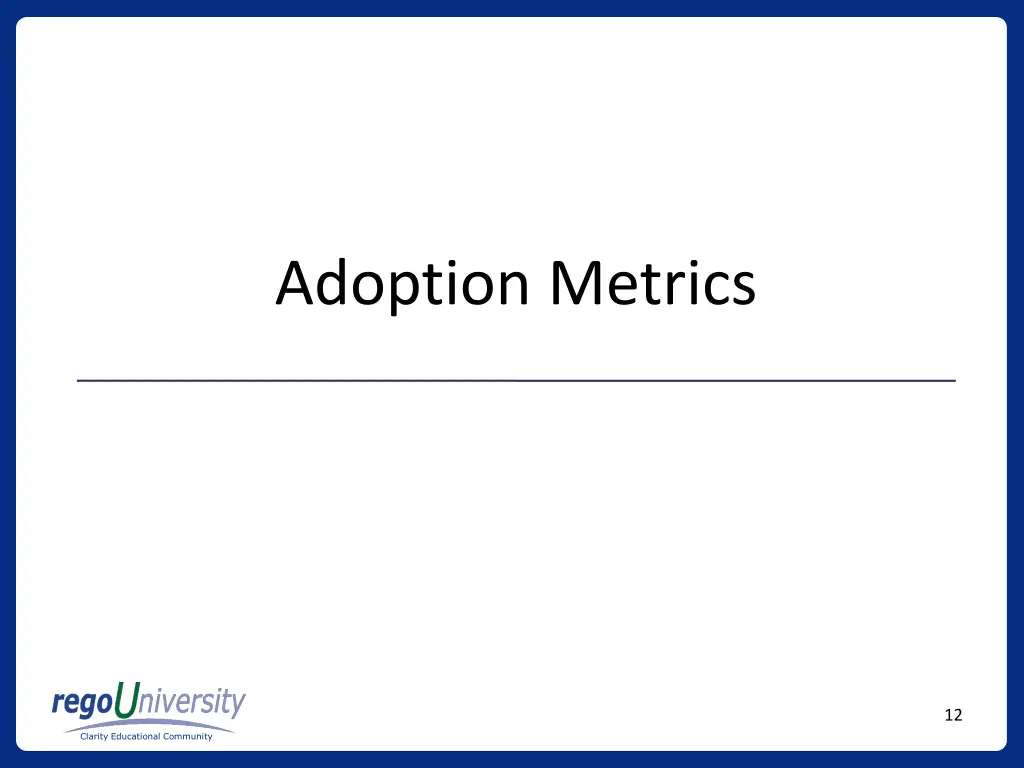 Adoption Metrics

regoUniversity
Clarity Educational Community

12